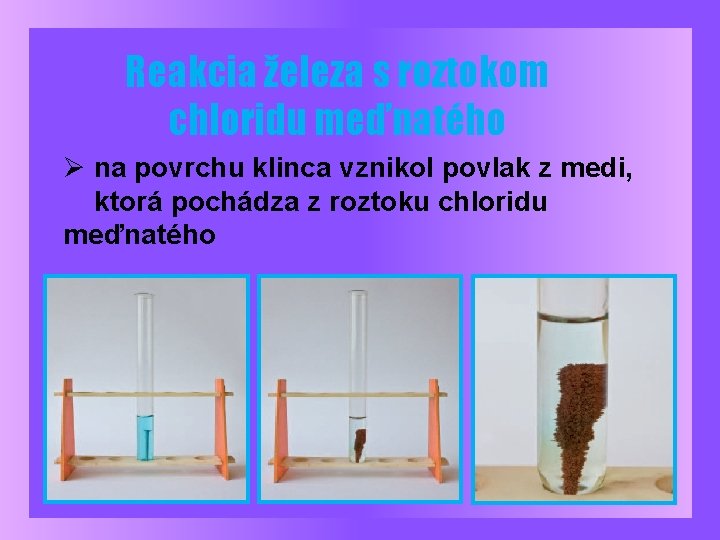 Reakcia železa s roztokom chloridu meďnatého

➢ na povrchu klinca vznikol povlak z medi, ktorá pochádza z roztoku chloridu meďnatého